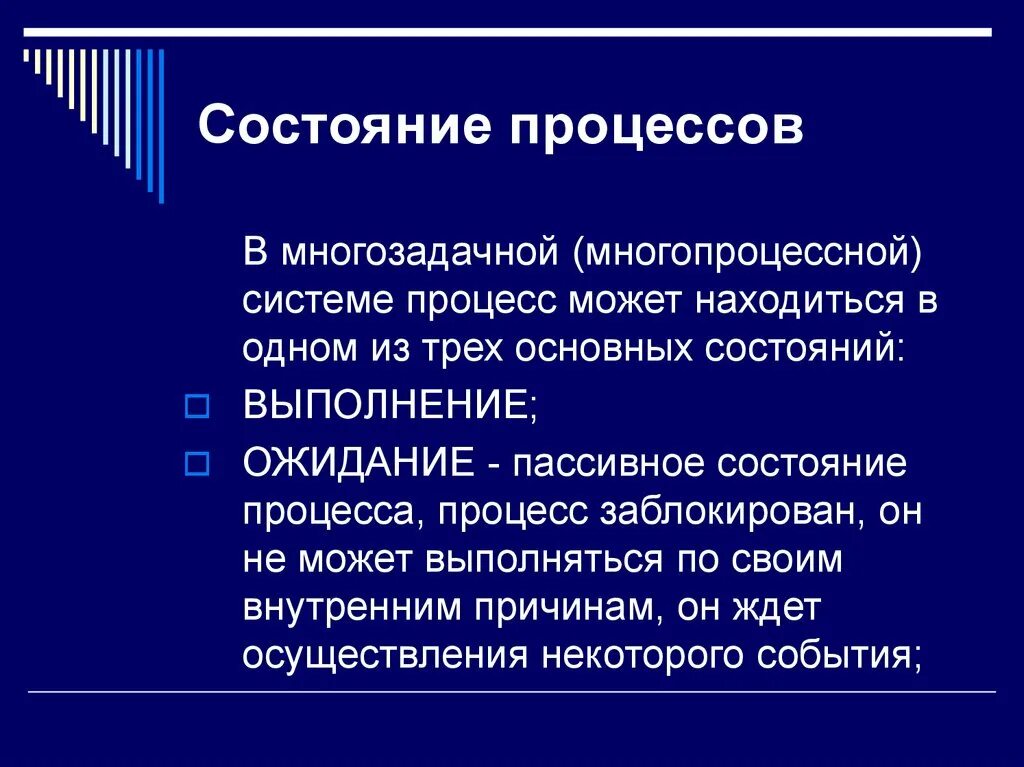 Состояние процессов

В многозадачной (многопроцессной) системе процесс может находиться в одном из трех основных состояний:

ВЫПОЛНЕНИЕ;

ОЖИДАНИЕ - пассивное состояние процесса, процесс заблокирован, он не может выполняться по своим внутренним причинам, он ждет осуществления некоторого события;